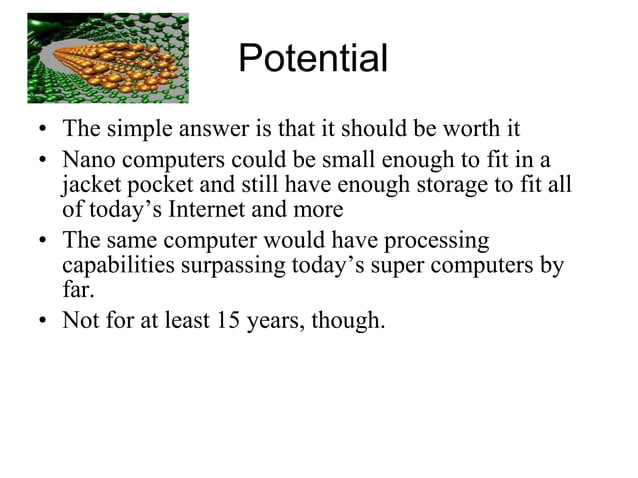 Potential

• The simple answer is that it should be worth it
• Nano computers could be small enough to fit in a jacket pocket and still have enough storage to fit all of today’s Internet and more
• The same computer would have processing capabilities surpassing today’s super computers by far.
• Not for at least 15 years, though.